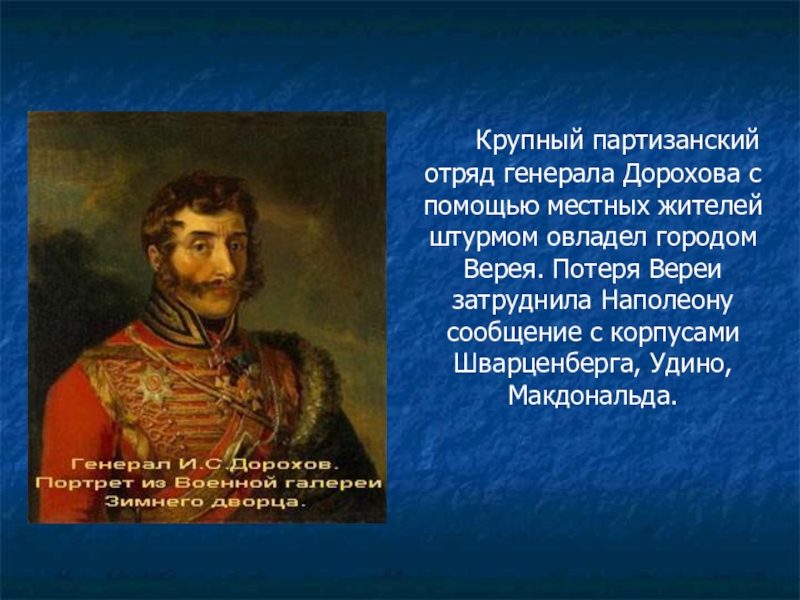 Генерал И.С.Дорохов. Портрет из Военной галереи Зимнего дворца.

Крупный партизанский отряд генерала Дорохова с помощью местных жителей штурмом овладел городом Верея. Потеря Вереи затруднила Наполеону сообщение с корпусами Шварценберга, Удино, Макдональда.